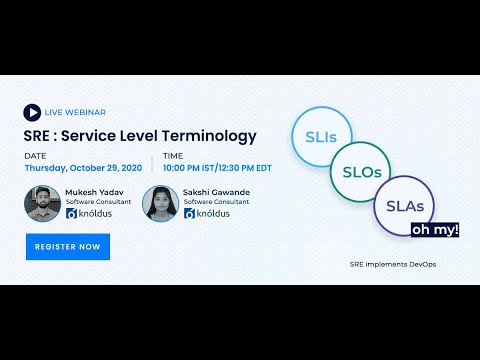 LIVE WEBINAR

SRE : Service Level Terminology

DATE
Thursday, October 29, 2020

TIME
10:00 PM IST/12:30 PM EDT

Mukesh Yadav
Software Consultant
knóldus

Sakshi Gawande
Software Consultant
knóldus

REGISTER NOW

SLIs

SLOs

SLAs

oh my!

SRE implements DevOps